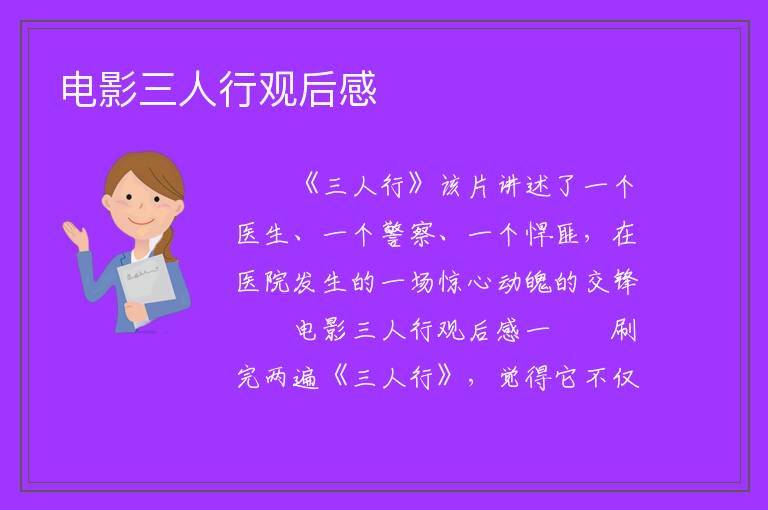 电影三人行观后感

《三人行》该片讲述了一个医生、一个警察、一个悍匪，在医院发生的一场惊心动魄的交锋

电影三人行观后感一　　刷完两遍《三人行》，觉得它不仅